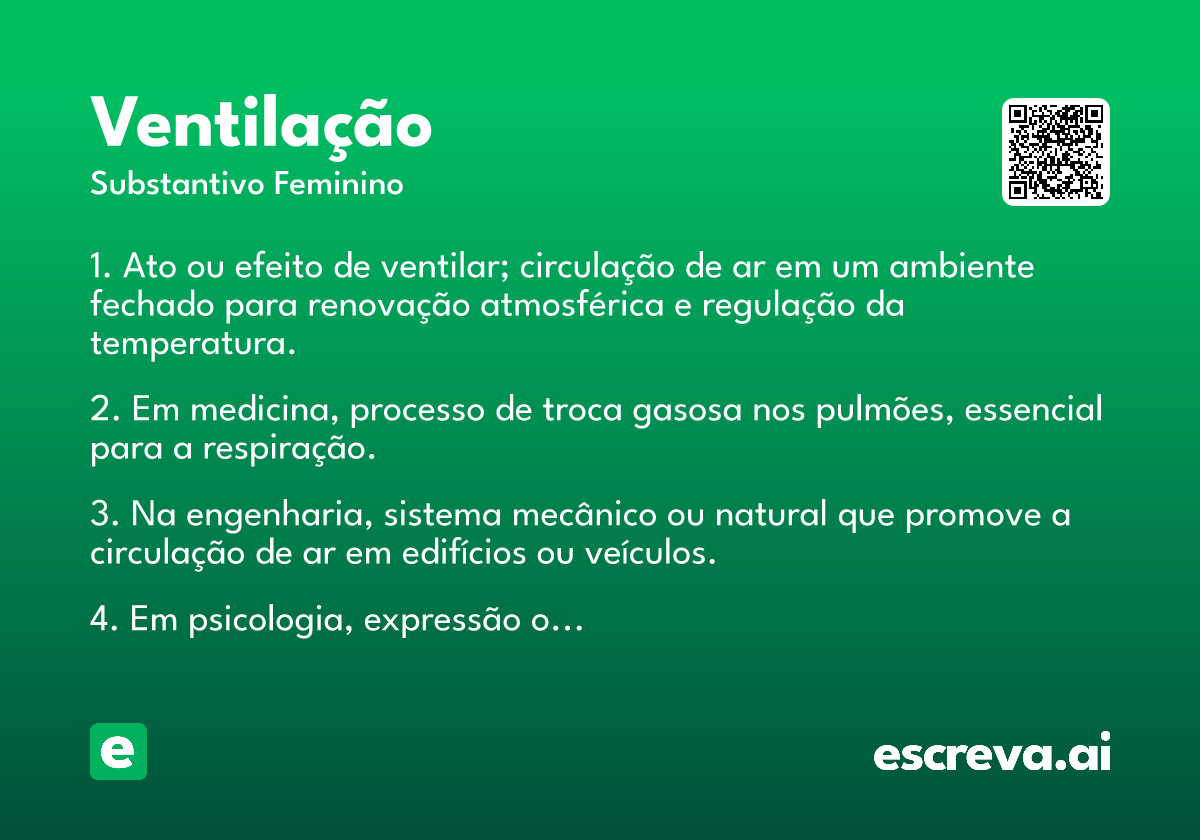 Ventilação
Substantivo Feminino

1. Ato ou efeito de ventilar; circulação de ar em um ambiente fechado para renovação atmosférica e regulação da temperatura.

2. Em medicina, processo de troca gasosa nos pulmões, essencial para a respiração.

3. Na engenharia, sistema mecânico ou natural que promove a circulação de ar em edifícios ou veículos.

4. Em psicologia, expressão o...

e

escreva.ai